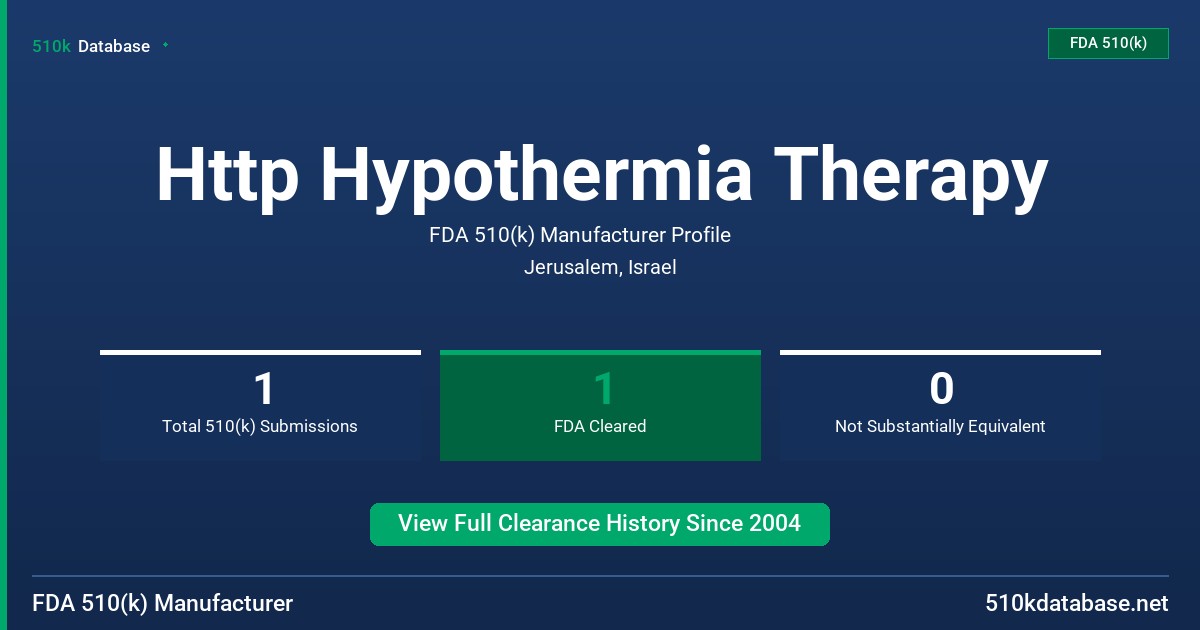 510k Database

FDA 510(k)

Http Hypothermia Therapy

FDA 510(k) Manufacturer Profile

Jerusalem, Israel

1
Total 510(k) Submissions

1
FDA Cleared

0
Not Substantially Equivalent

View Full Clearance History Since 2004

FDA 510(k) Manufacturer

510kdatabase.net